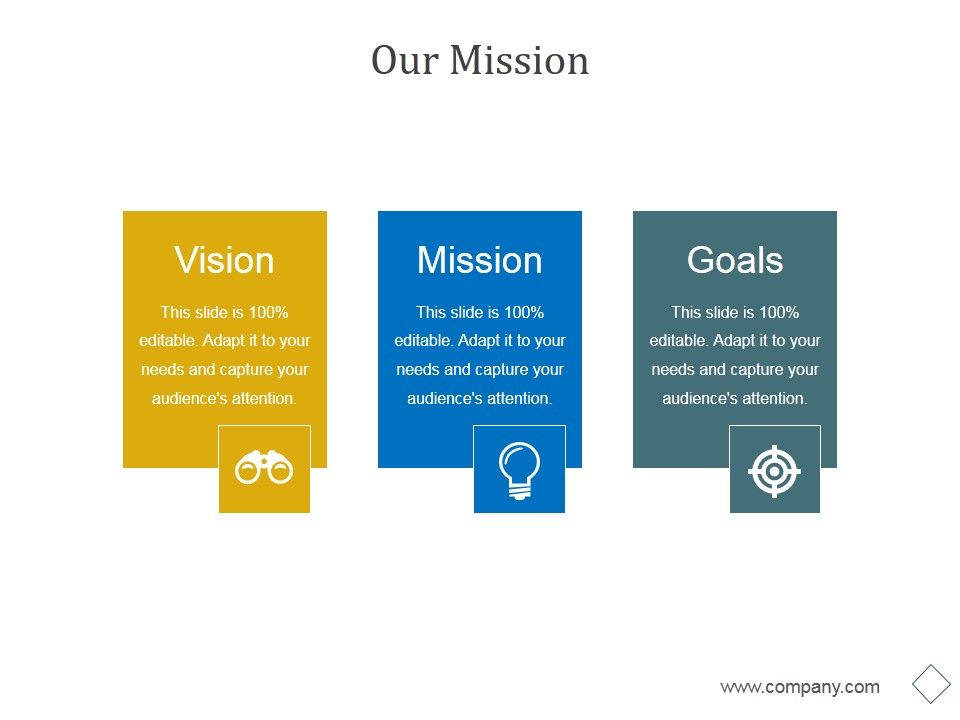 Our Mission

Vision

This slide is 100% editable. Adapt it to your needs and capture your audience's attention.

Mission

This slide is 100% editable. Adapt it to your needs and capture your audience's attention.

Goals

This slide is 100% editable. Adapt it to your needs and capture your audience's attention.

www.company.com